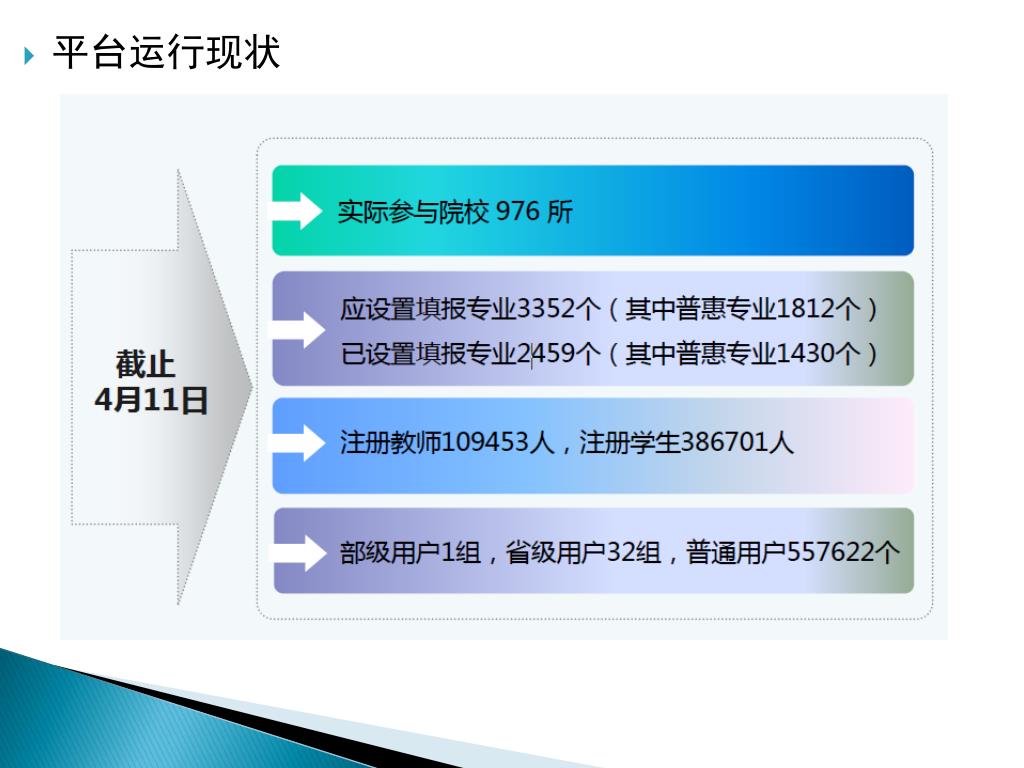 平台运行现状

截止
4月11日

实际参与院校 976 所

应设置填报专业3352个（其中普惠专业1812个）
已设置填报专业2459个（其中普惠专业1430个）

注册教师109453人，注册学生386701人

部级用户1组，省级用户32组，普通用户557622个